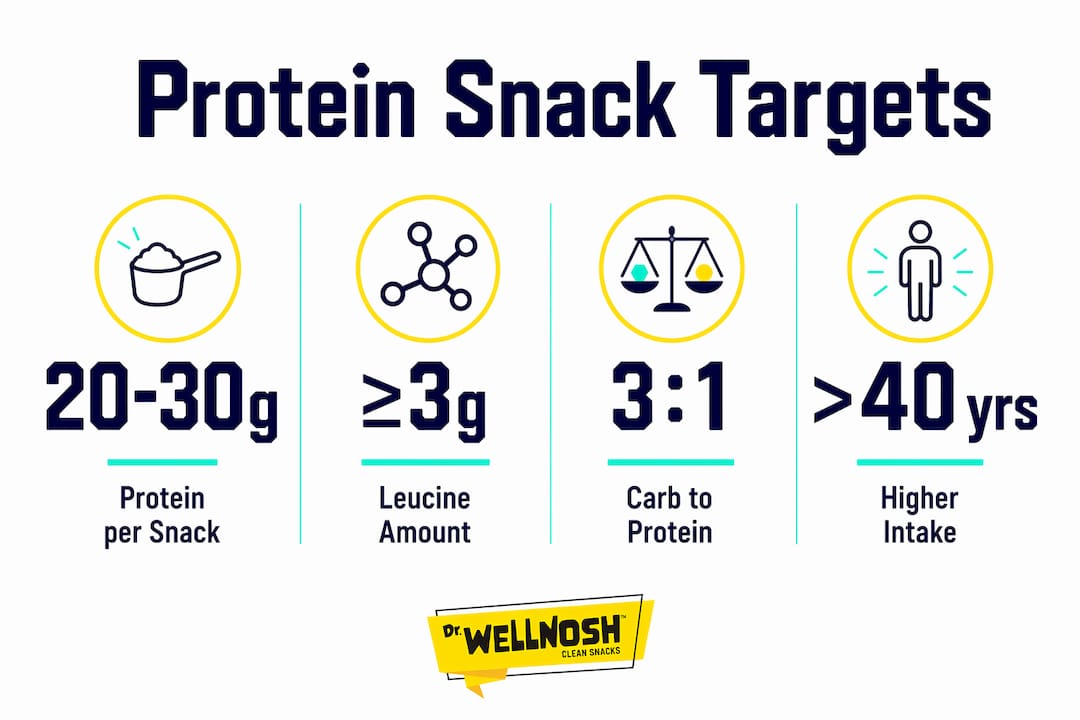 Protein Snack Targets

20-30g

Protein per Snack

≥3g

Leucine Amount

3:1

Carb to Protein

>40 yrs

Higher Intake

Dr. WELLNOSH™ CLEAN SNACKS